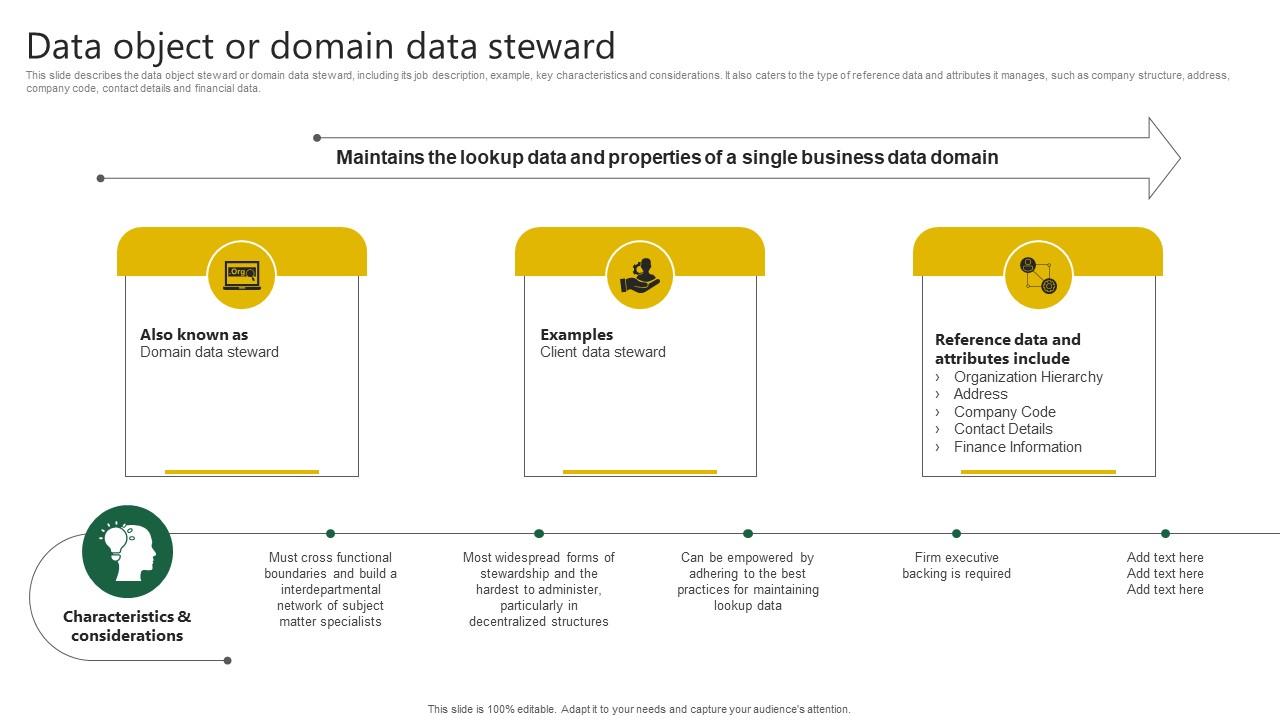 Data object or domain data steward

This slide describes the data object steward or domain data steward, including its job description, example, key characteristics and considerations. It also caters to the type of reference data and attributes it manages, such as company structure, address, company code, contact details and financial data.

Maintains the lookup data and properties of a single business data domain

.Org

Also known as
Domain data steward

Examples
Client data steward

Reference data and attributes include
› Organization Hierarchy
› Address
› Company Code
› Contact Details
› Finance Information

Characteristics & considerations

Must cross functional boundaries and build a interdepartmental network of subject matter specialists

Most widespread forms of stewardship and the hardest to administer, particularly in decentralized structures

Can be empowered by adhering to the best practices for maintaining lookup data

Firm executive backing is required

Add text here
Add text here
Add text here

This slide is 100% editable. Adapt it to your needs and capture your audience's attention.